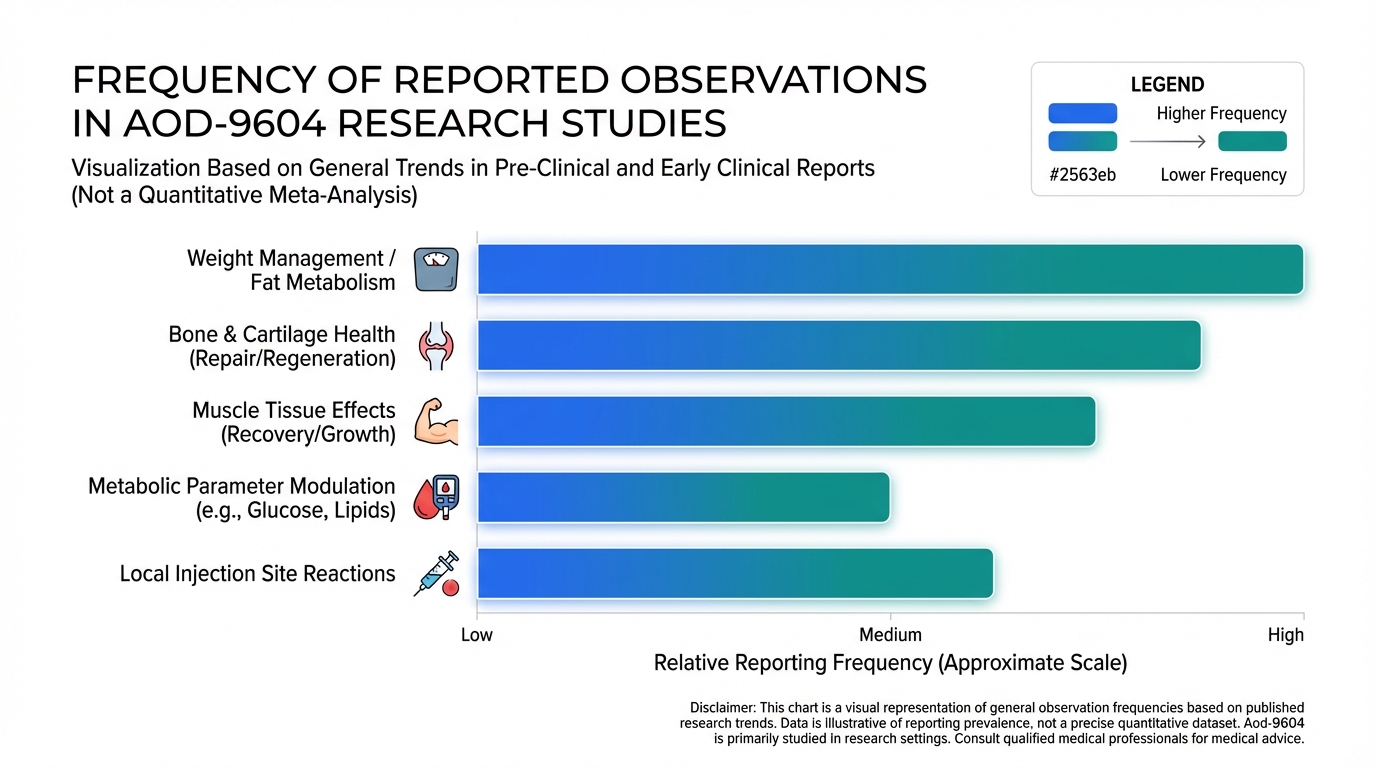 FREQUENCY OF REPORTED OBSERVATIONS IN AOD-9604 RESEARCH STUDIES

Visualization Based on General Trends in Pre-Clinical and Early Clinical Reports (Not a Quantitative Meta-Analysis)

LEGEND
Higher Frequency
#2563eb
Lower Frequency

Weight Management / Fat Metabolism

Bone & Cartilage Health (Repair/Regeneration)

Muscle Tissue Effects (Recovery/Growth)

Metabolic Parameter Modulation (e.g., Glucose, Lipids)

Local Injection Site Reactions

Low
Medium
High

Relative Reporting Frequency (Approximate Scale)

Disclaimer: This chart is a visual representation of general observation frequencies based on published research trends. Data is illustrative of reporting prevalence, not a precise quantitative dataset. Aod-9604 is primarily studied in research settings. Consult qualified medical professionals for medical advice.